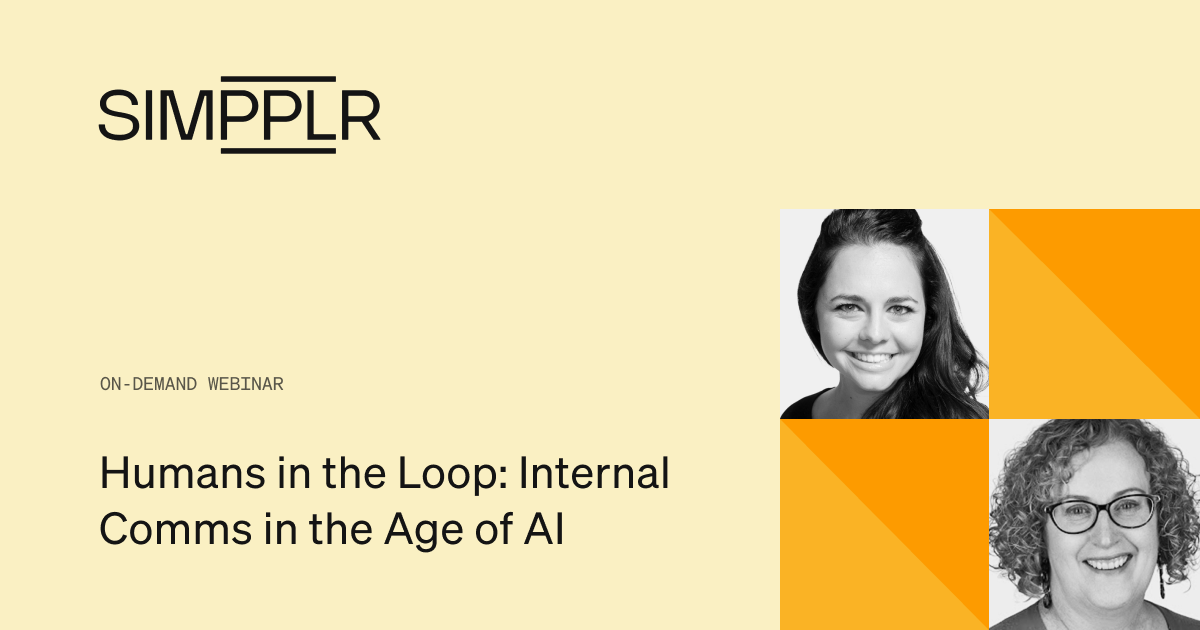 SIMPPLR

ON-DEMAND WEBINAR

Humans in the Loop: Internal Comms in the Age of AI